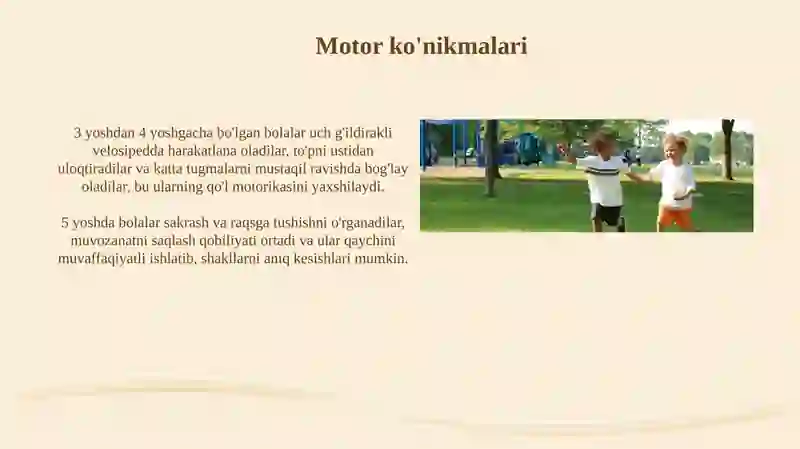 Motor ko'nikmalari

3 yoshdan 4 yoshgacha bo'lgan bolalar uch g'ildirakli velosipedda harakatlana oladilar, to'pni ustidan uloqtiradilar va katta tugmalarni mustaqil ravishda bog'lay oladilar, bu ularning qo'l motorikasini yaxshilaydi.

5 yoshda bolalar sakrash va raqsga tushishni o'rganadilar, muvozanatni saqlash qobiliyati ortadi va ular qaychini muvaffaqiyatli ishlatib, shakllarni aniq kesishlari mumkin.